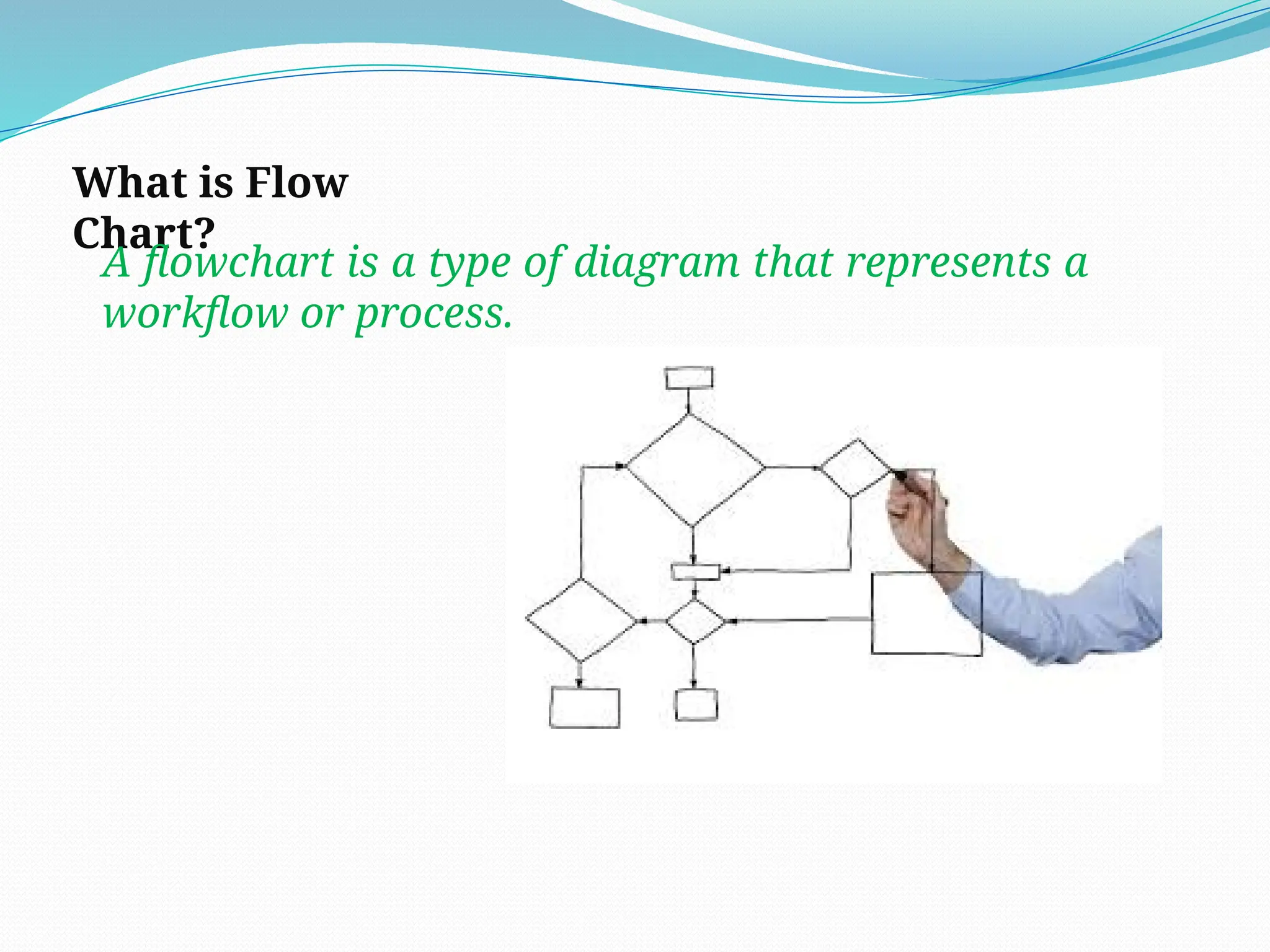 What is Flow Chart?

A flowchart is a type of diagram that represents a workflow or process.